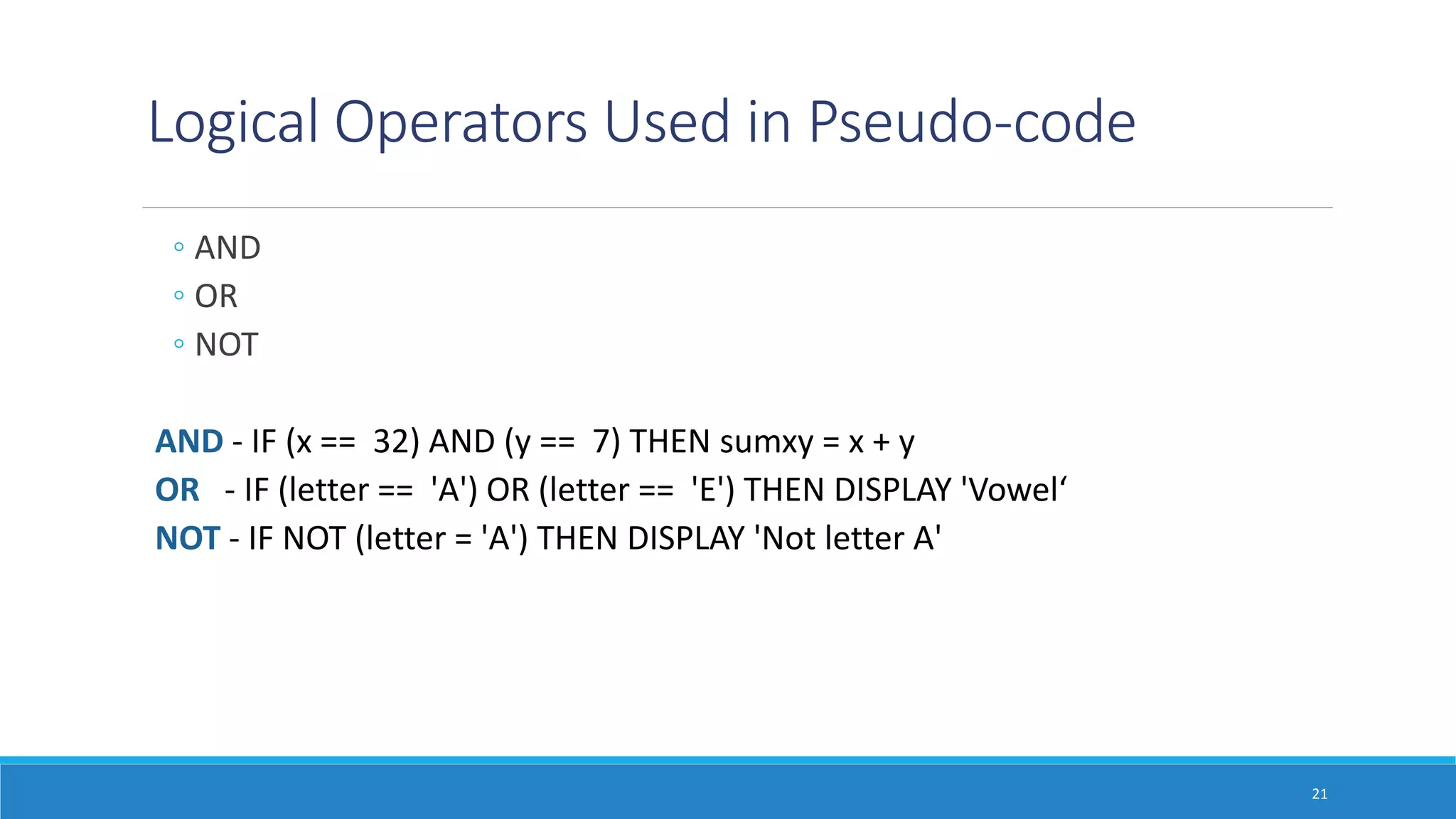 Logical Operators Used in Pseudo-code

◦ AND
◦ OR
◦ NOT

AND - IF (x == 32) AND (y == 7) THEN sumxy = x + y
OR - IF (letter == 'A') OR (letter == 'E') THEN DISPLAY 'Vowel‘
NOT - IF NOT (letter = 'A') THEN DISPLAY 'Not letter A'

21